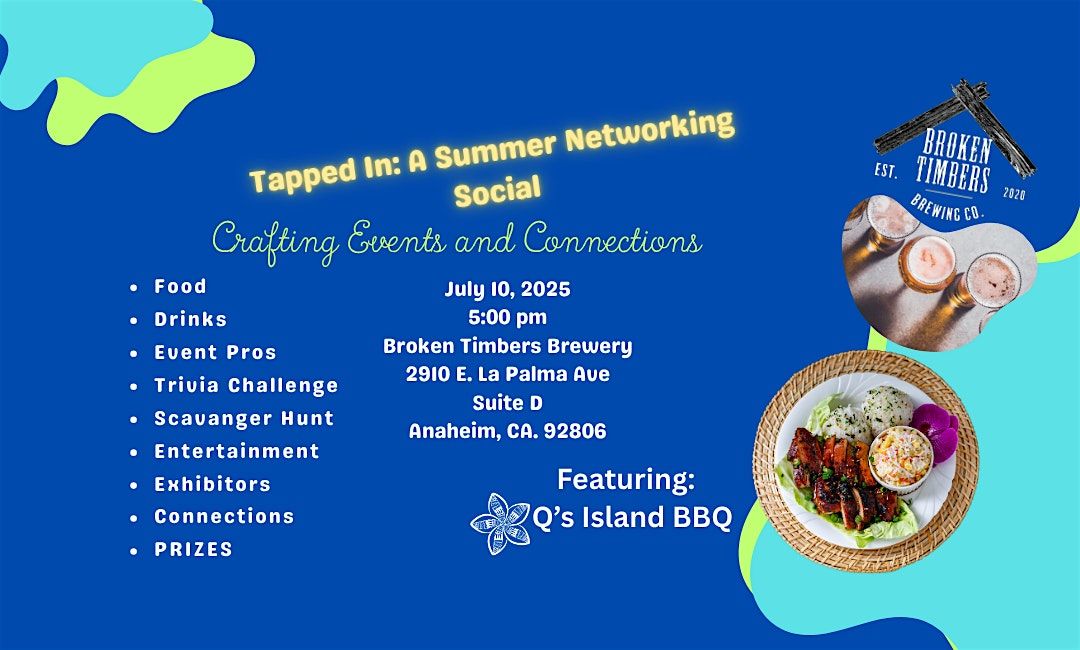 Tapped In: A Summer Networking Social

Crafting Events and Connections

- Food
- Drinks
- Event Pros
- Trivia Challenge
- Scavanger Hunt
- Entertainment
- Exhibitors
- Connections
- PRIZES

July 10, 2025
5:00 pm
Broken Timbers Brewery
2910 E. La Palma Ave
Suite D
Anaheim, CA. 92806

Featuring:
Q's Island BBQ

BROKEN TIMBERS
EST. 2020
BREWING CO.